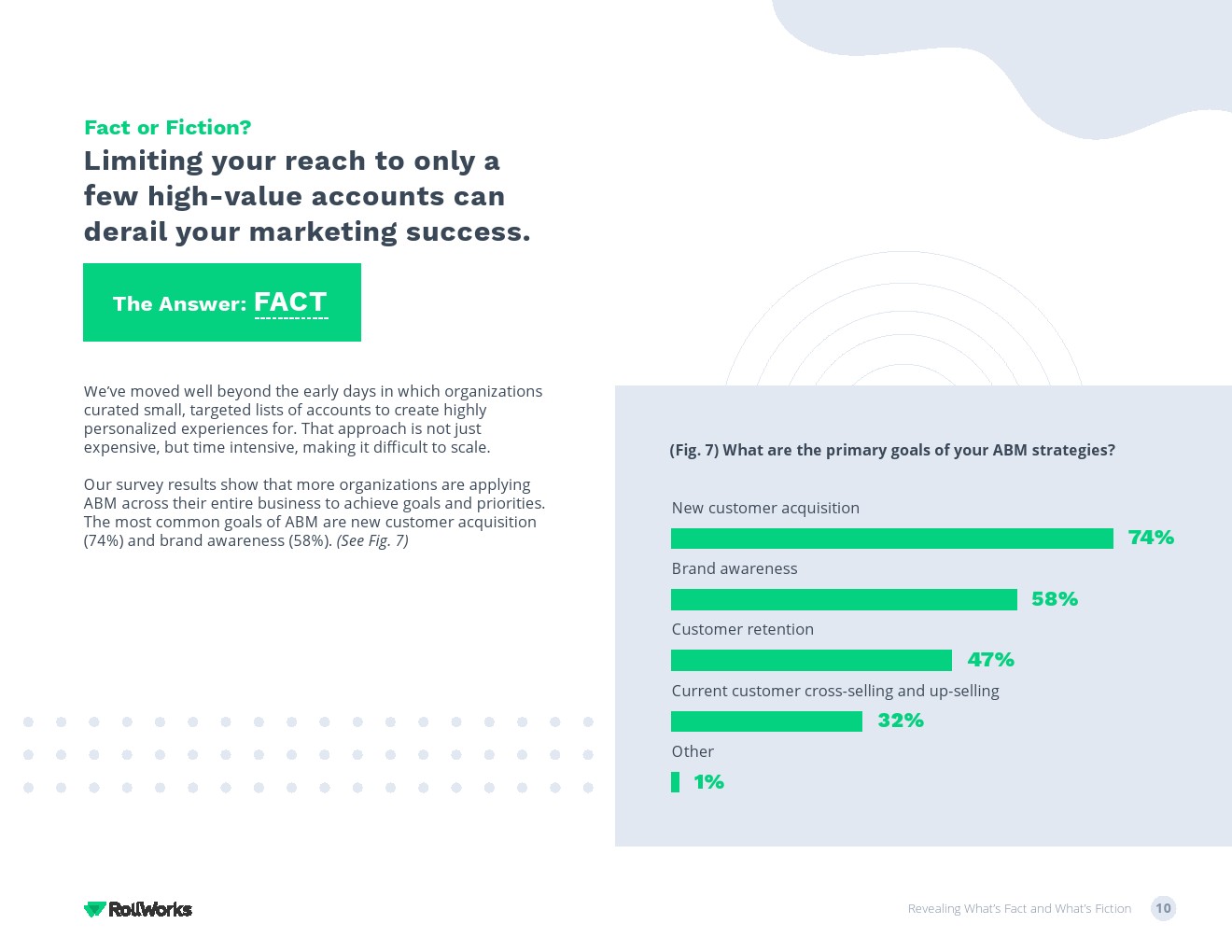 Fact or Fiction?

Limiting your reach to only a few high-value accounts can derail your marketing success.

The Answer: FACT

We've moved well beyond the early days in which organizations curated small, targeted lists of accounts to create highly personalized experiences for. That approach is not just expensive, but time intensive, making it difficult to scale.

Our survey results show that more organizations are applying ABM across their entire business to achieve goals and priorities. The most common goals of ABM are new customer acquisition (74%) and brand awareness (58%). (See Fig. 7)

(Fig. 7) What are the primary goals of your ABM strategies?

New customer acquisition
74%
Brand awareness
58%
Customer retention
47%
Current customer cross-selling and up-selling
32%
Other
1%

RollWorks

Revealing What's Fact and What's Fiction 10